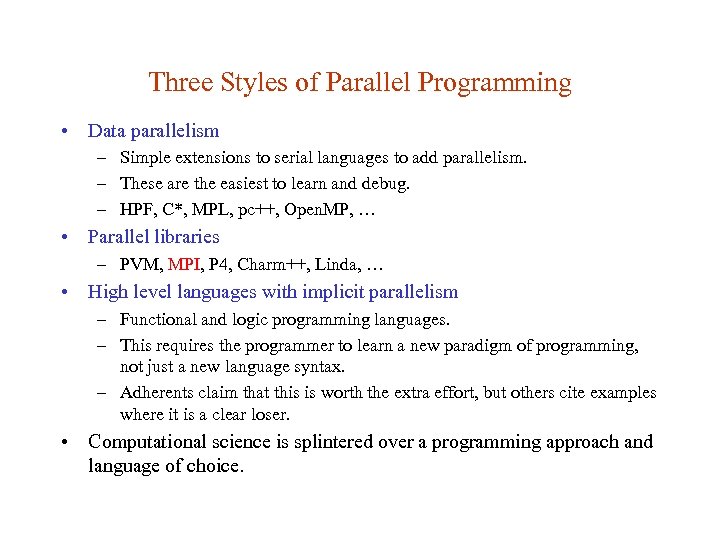 Three Styles of Parallel Programming

• Data parallelism
– Simple extensions to serial languages to add parallelism.
– These are the easiest to learn and debug.
– HPF, C*, MPL, pc++, OpenMP, …

• Parallel libraries
– PVM, MPI, P4, Charm++, Linda, …

• High level languages with implicit parallelism
– Functional and logic programming languages.
– This requires the programmer to learn a new paradigm of programming, not just a new language syntax.
– Adherents claim that this is worth the extra effort, but others cite examples where it is a clear loser.

• Computational science is splintered over a programming approach and language of choice.